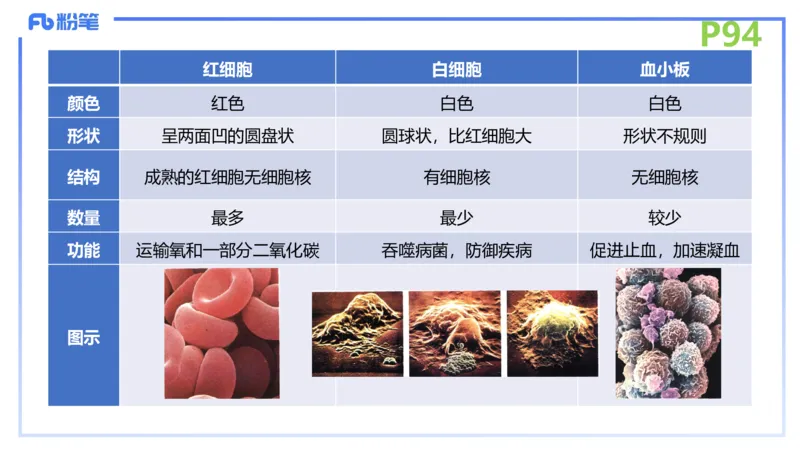 Fb 粉笔

P94

|  | 红细胞 | 白细胞 | 血小板 |
|---|---|---|---|
| 颜色 | 红色 | 白色 | 白色 |
| 形状 | 呈两面凹的圆盘状 | 圆球状，比红细胞大 | 形状不规则 |
| 结构 | 成熟的红细胞无细胞核 | 有细胞核 | 无细胞核 |
| 数量 | 最多 | 最少 | 较少 |
| 功能 | 运输氧和一部分二氧化碳 | 吞噬病菌，防御疾病 | 促进止血，加速凝血 |
| 图示 |  |  |  |